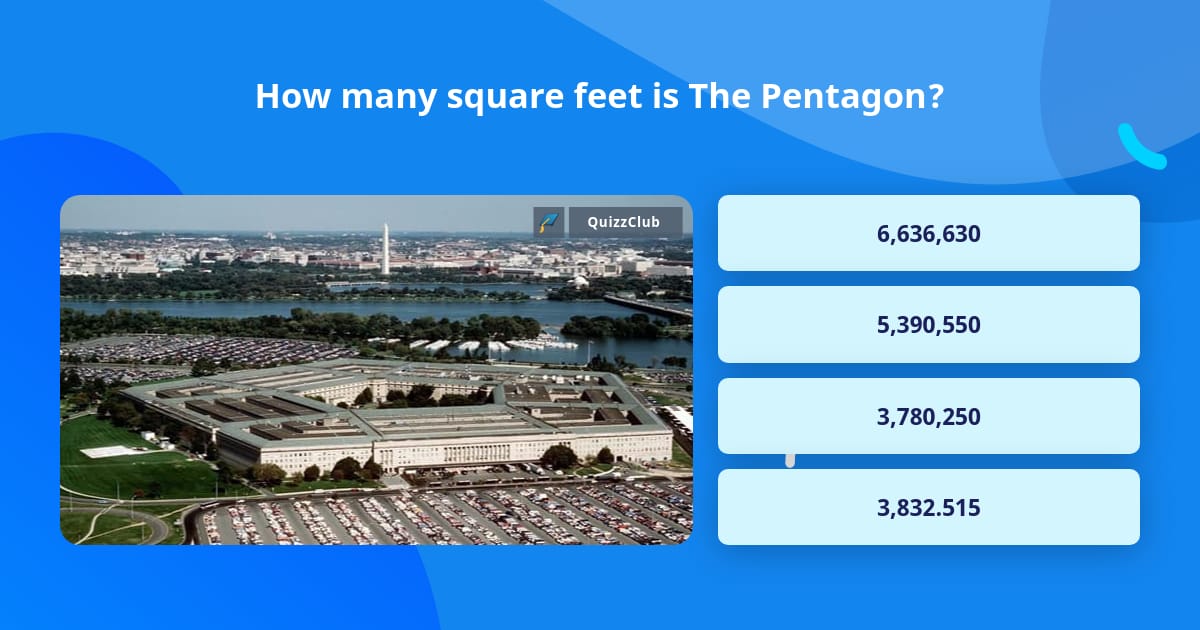 How many square feet is The Pentagon?

QuizzClub

6,636,630

5,390,550

3,780,250

3,832.515